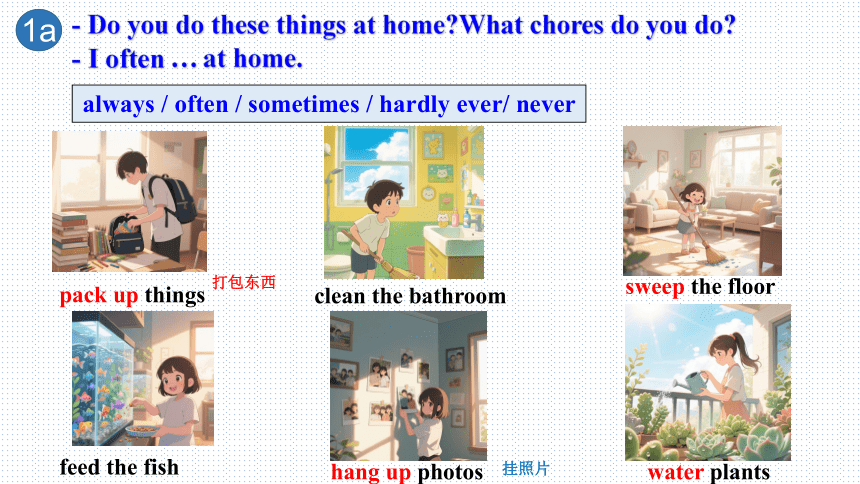 1a

- Do you do these things at home?What chores do you do?
- I often … at home.

always / often / sometimes / hardly ever/ never

pack up things 打包东西

clean the bathroom

sweep the floor

feed the fish

hang up photos 挂照片

water plants